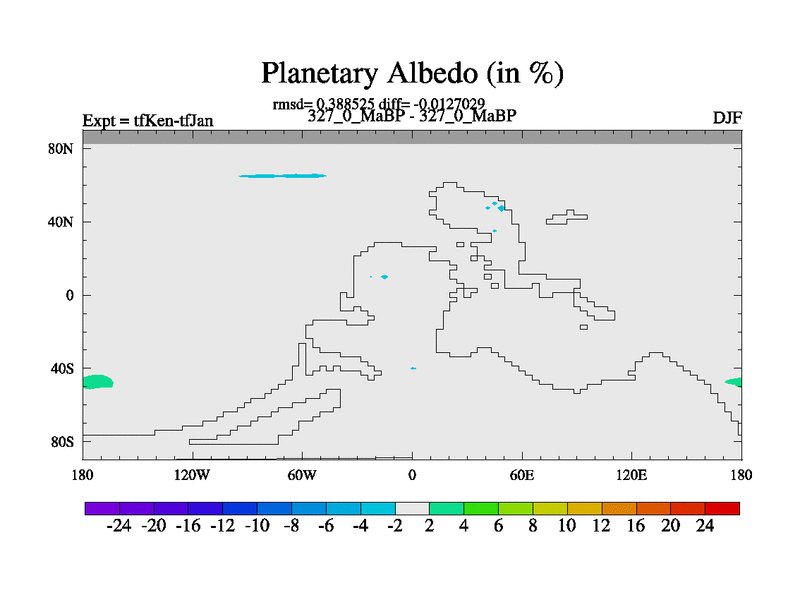 Planetary Albedo (in %)

rmsd= 0.388525 diff= -0.0127029

Expt = tfKen-tfJan

327_0_MaBP - 327_0_MaBP

DJF

80N
40N
0
40S
80S

180 120W 60W 0 60E 120E 180

-24 -20 -16 -12 -10 -8 -6 -4 -2 2 4 6 8 10 12 16 20 24